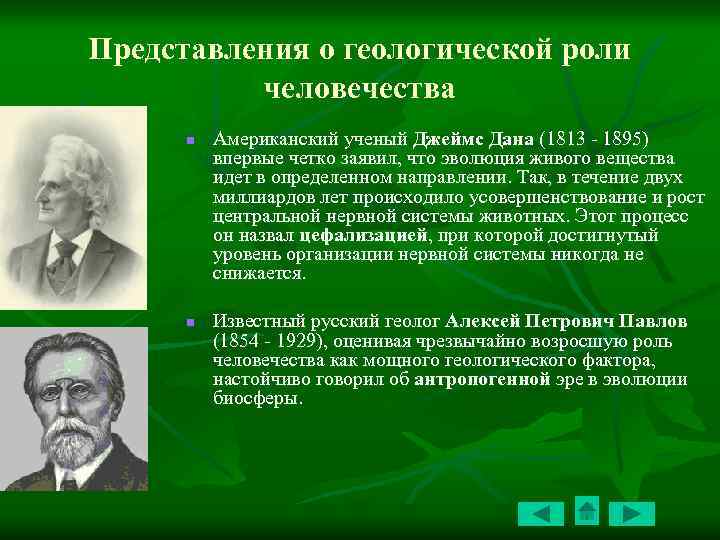 Представления о геологической роли человечества

Американский ученый Джеймс Дана (1813 - 1895) впервые четко заявил, что эволюция живого вещества идет в определенном направлении. Так, в течение двух миллиардов лет происходило усовершенствование и рост центральной нервной системы животных. Этот процесс он назвал цефализацией, при которой достигнутый уровень организации нервной системы никогда не снижается.

Известный русский геолог Алексей Петрович Павлов (1854 - 1929), оценивая чрезвычайно возросшую роль человечества как мощного геологического фактора, настойчиво говорил об антропогенной эре в эволюции биосферы.